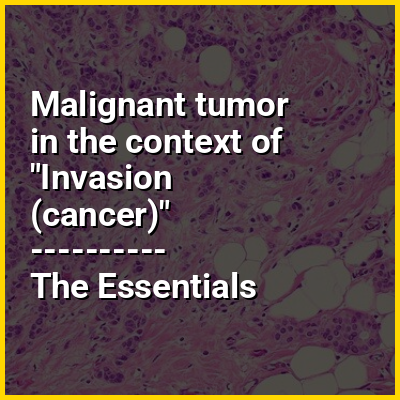 Malignant tumor in the context of "Invasion (cancer)"
----------
The Essentials